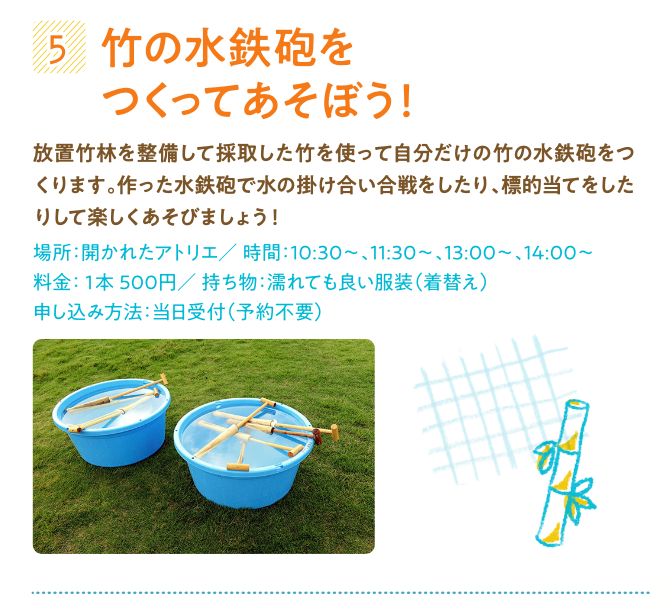 5 竹の水鉄砲をつくってあそぼう！

放置竹林を整備して採取した竹を使って自分だけの竹の水鉄砲をつくります。作った水鉄砲で水の掛け合い合戦をしたり、標的当てをしたりして楽しくあそびましょう！

場所：開かれたアトリエ／ 時間：10:30～、11:30～、13:00～、14:00～
料金：1本 500円／ 持ち物：濡れても良い服装（着替え）
申し込み方法：当日受付（予約不要）